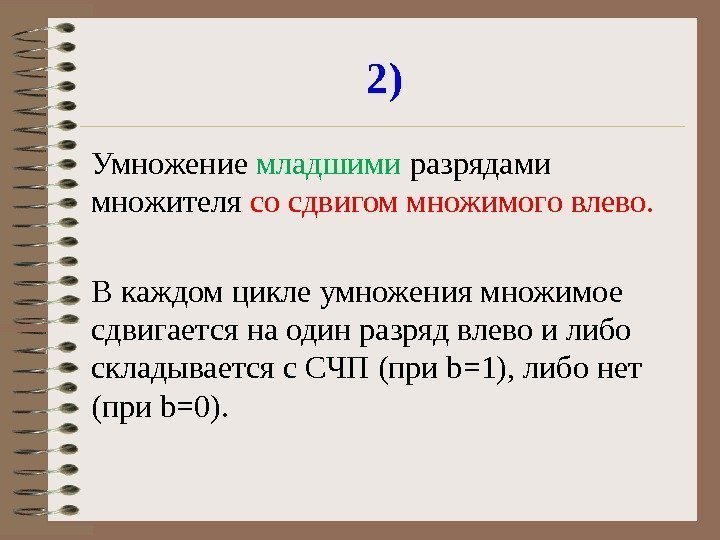 2)

Умножение младшими разрядами множителя со сдвигом множимого влево.

В каждом цикле умножения множимое сдвигается на один разряд влево и либо складывается с СЧП (при b=1), либо нет (при b=0).